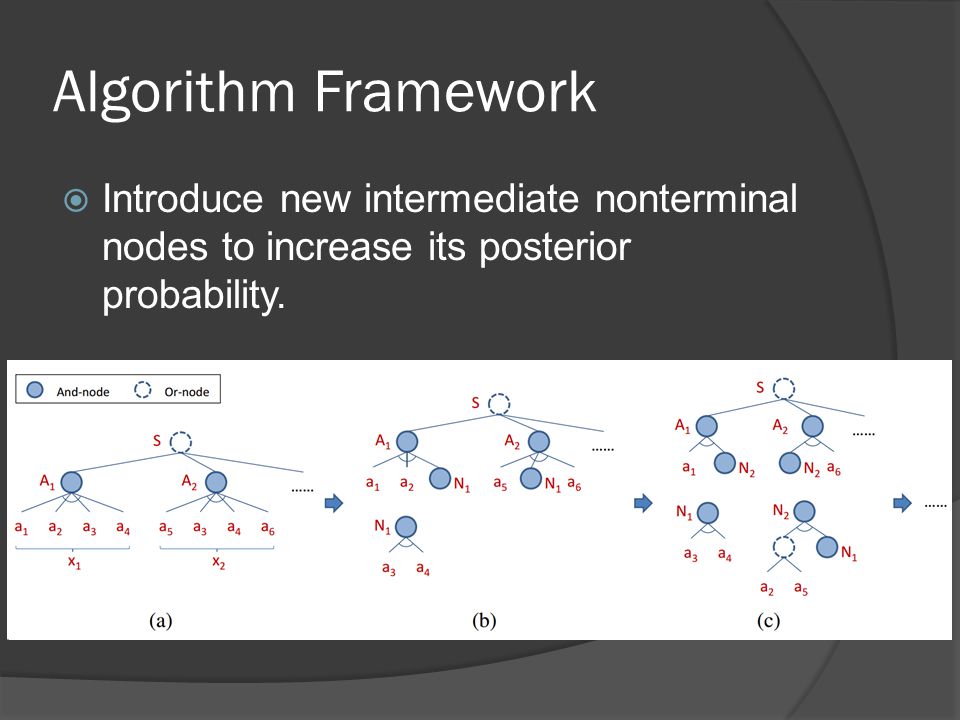 Algorithm Framework

Introduce new intermediate nonterminal nodes to increase its posterior probability.

And-node Or-node

S
$A_1$ $A_2$ ......
$a_1$ $a_2$ $a_3$ $a_4$ $a_5$ $a_3$ $a_4$ $a_6$
$x_1$ $x_2$
(a)

S
$A_1$ $A_2$ ......
$a_1$ $a_2$ $N_1$ $a_5$ $N_1$ $a_6$
$N_1$
$a_3$ $a_4$
(b)

S
$A_1$ $A_2$ ......
$a_1$ $N_2$ $N_2$ $a_6$
$N_1$ $N_2$
$a_3$ $a_4$ $N_1$
$a_2$ $a_5$
(c)

......